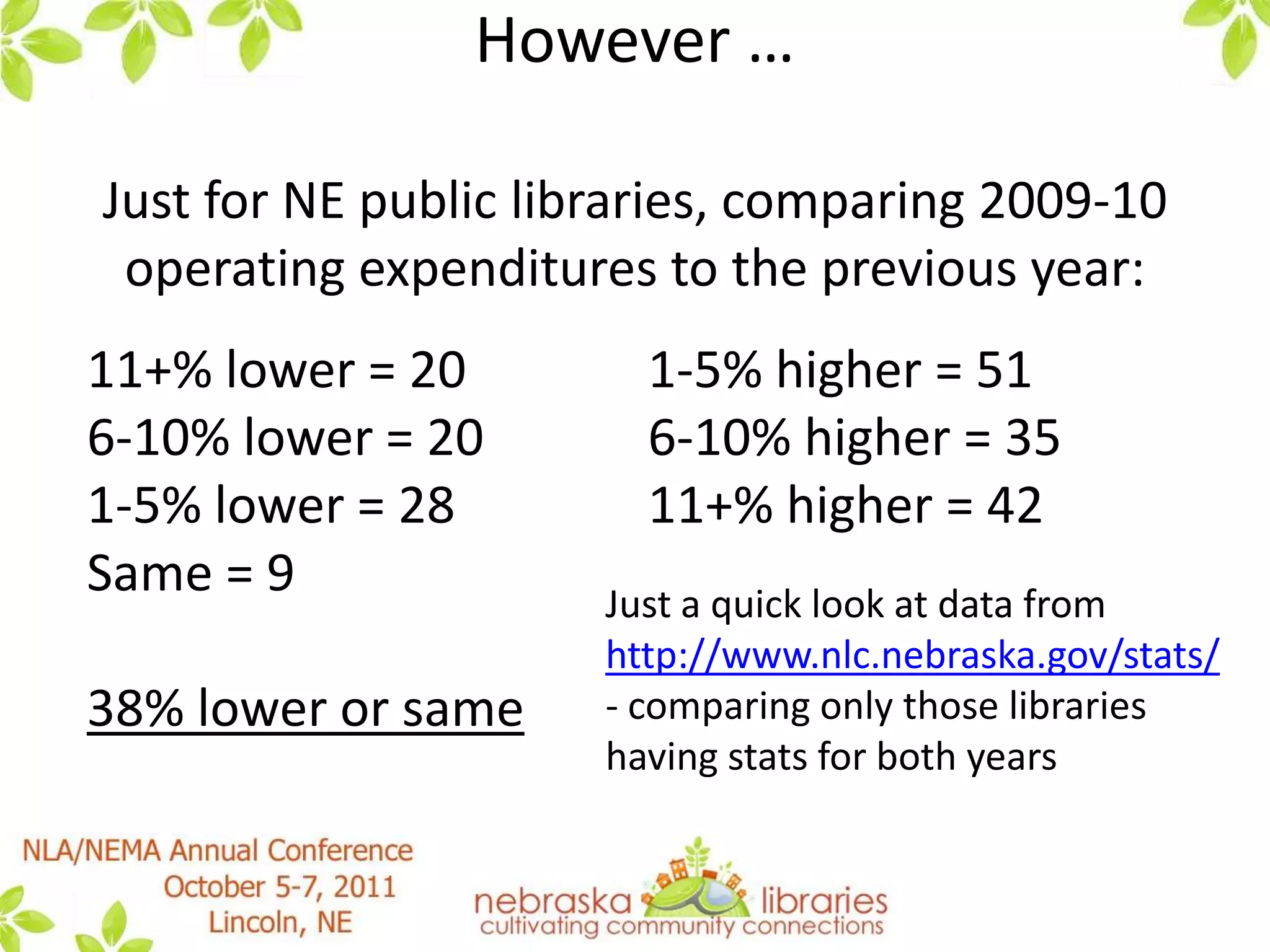 However …

Just for NE public libraries, comparing 2009-10 operating expenditures to the previous year:

11+% lower = 20
6-10% lower = 20
1-5% lower = 28
Same = 9

38% lower or same

1-5% higher = 51
6-10% higher = 35
11+% higher = 42

Just a quick look at data from http://www.nlc.nebraska.gov/stats/ - comparing only those libraries having stats for both years

NLA/NEMA Annual Conference
October 5-7, 2011
Lincoln, NE

nebraska libraries
cultivating community connections